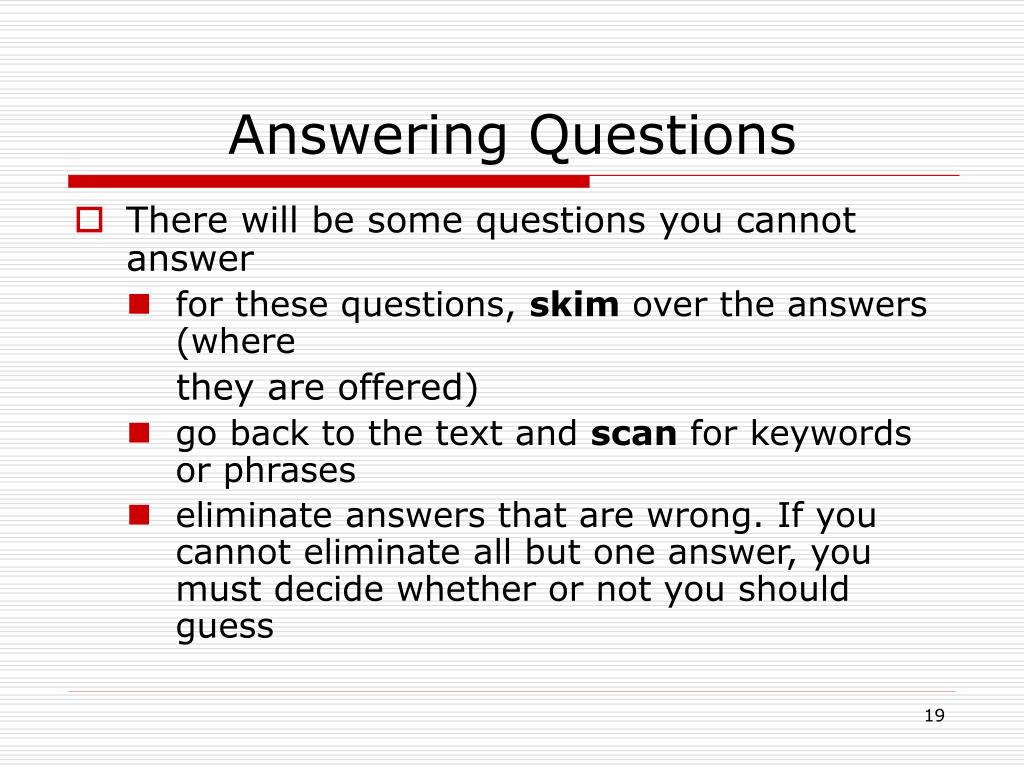 Answering Questions

There will be some questions you cannot answer

for these questions, skim over the answers (where

they are offered)

go back to the text and scan for keywords or phrases

eliminate answers that are wrong. If you cannot eliminate all but one answer, you must decide whether or not you should guess

19